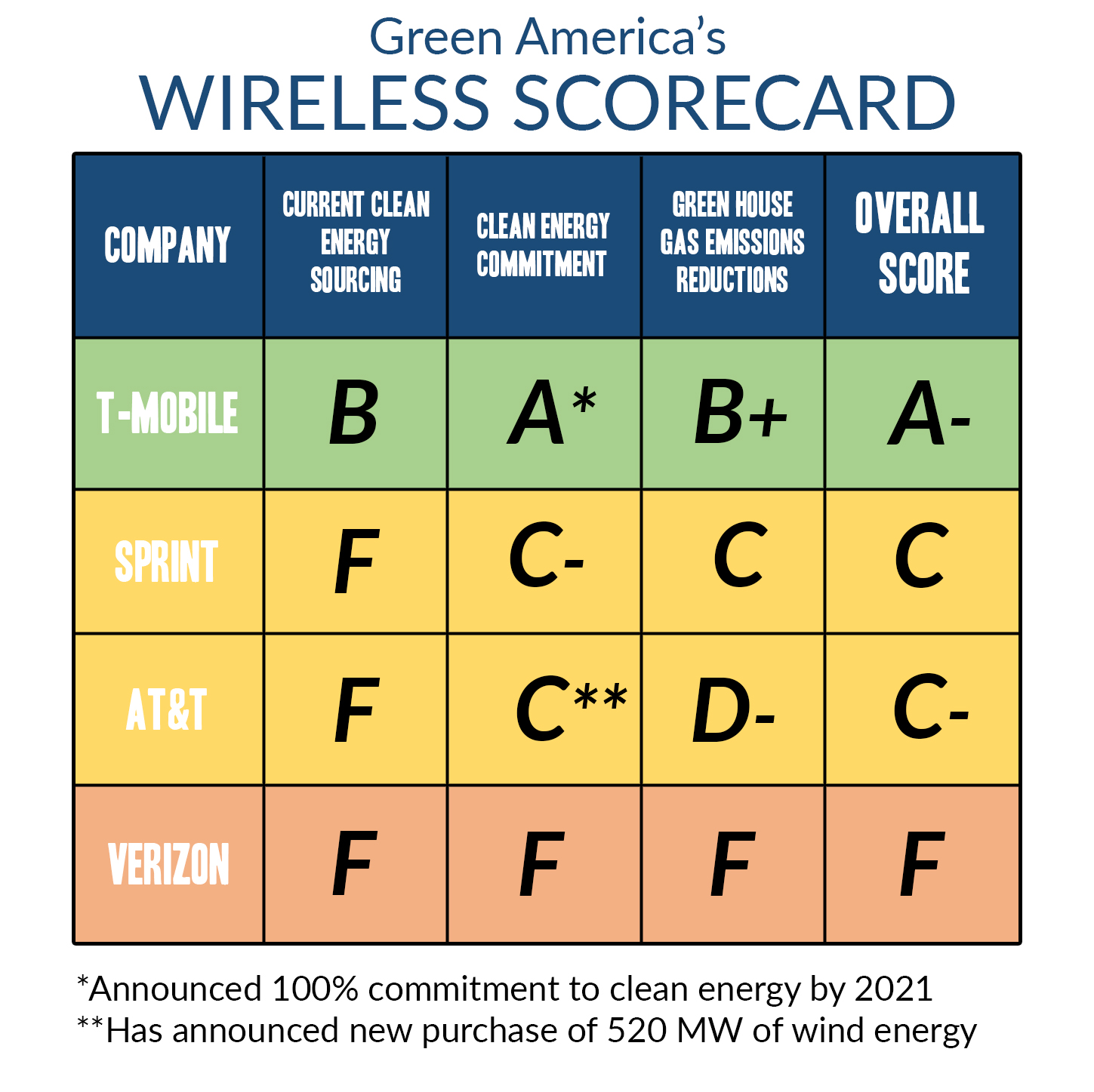 Green America's
WIRELESS SCORECARD

| COMPANY | CURRENT CLEAN ENERGY SOURCING | CLEAN ENERGY COMMITMENT | GREEN HOUSE GAS EMISSIONS REDUCTIONS | OVERALL SCORE |
|---|---|---|---|---|
| T-MOBILE | B | A* | B+ | A- |
| SPRINT | F | C- | C | C |
| AT&T | F | C** | D- | C- |
| VERIZON | F | F | F | F |

*Announced 100% commitment to clean energy by 2021
**Has announced new purchase of 520 MW of wind energy